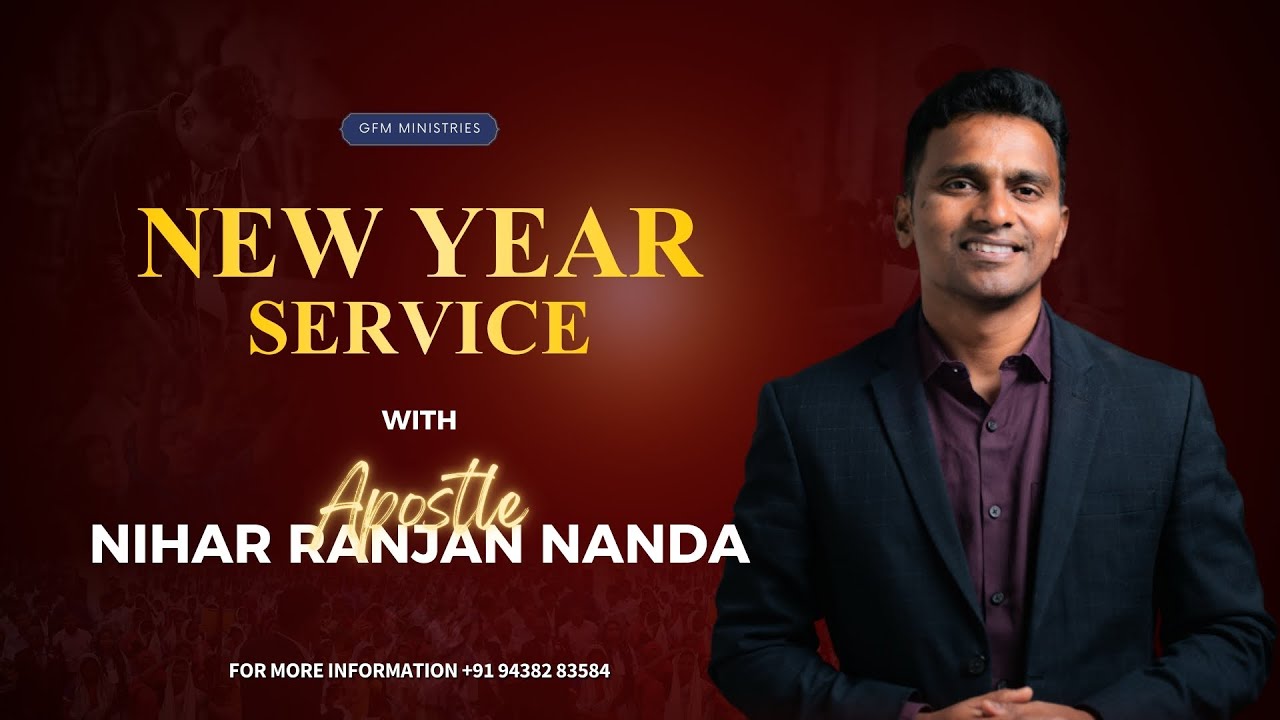 GFM MINISTRIES

NEW YEAR
SERVICE

WITH

Apostle
NIHAR RANJAN NANDA

FOR MORE INFORMATION +91 94382 83584